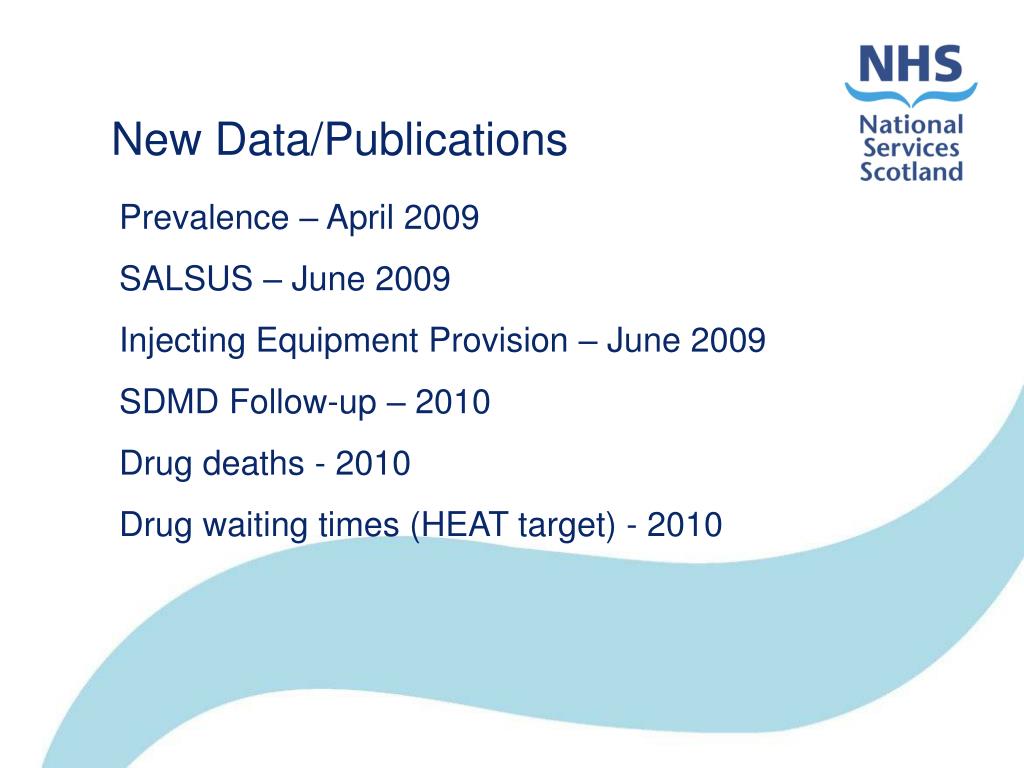 NHS
National
Services
Scotland

New Data/Publications

Prevalence – April 2009

SALSUS – June 2009

Injecting Equipment Provision – June 2009

SDMD Follow-up – 2010

Drug deaths - 2010

Drug waiting times (HEAT target) - 2010